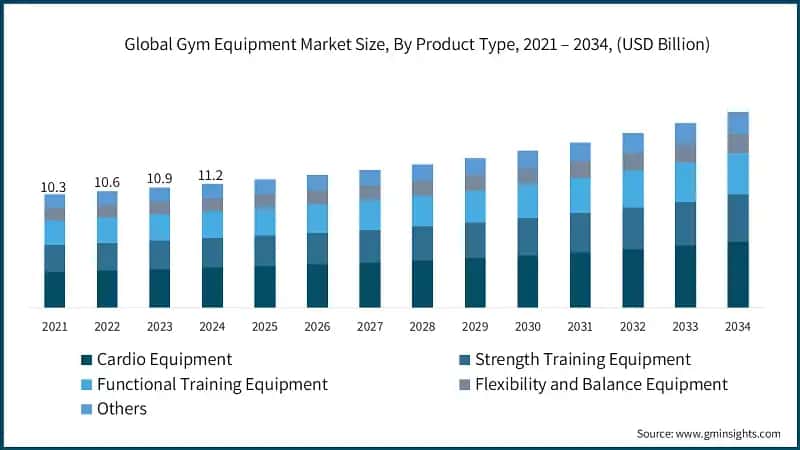 Global Gym Equipment Market Size, By Product Type, 2021 – 2034, (USD Billion)

10.3
10.6
10.9
11.2

2021 2022 2023 2024 2025 2026 2027 2028 2029 2030 2031 2032 2033 2034

Cardio Equipment
Strength Training Equipment
Functional Training Equipment
Flexibility and Balance Equipment
Others

Source: www.gminsights.com